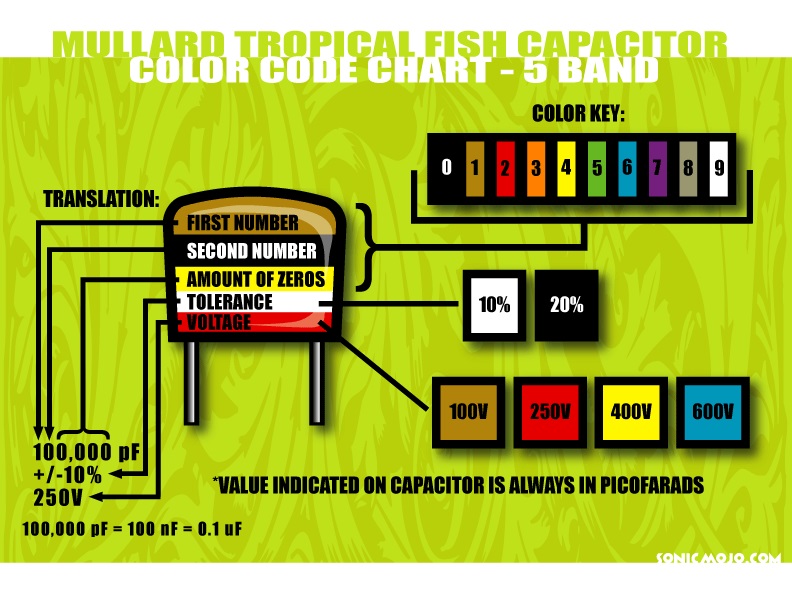 MULLARD TROPICAL FISH CAPACITOR
COLOR CODE CHART - 5 BAND

COLOR KEY:

0 1 2 3 4 5 6 7 8 9

TRANSLATION:

FIRST NUMBER
SECOND NUMBER
AMOUNT OF ZEROS
TOLERANCE
VOLTAGE

10% 20%

100V 250V 400V 600V

100,000 pF
+/-10%
250V

*VALUE INDICATED ON CAPACITOR IS ALWAYS IN PICOFARADS

100,000 pF = 100 nF = 0.1 uF

SONICMOJO.COM